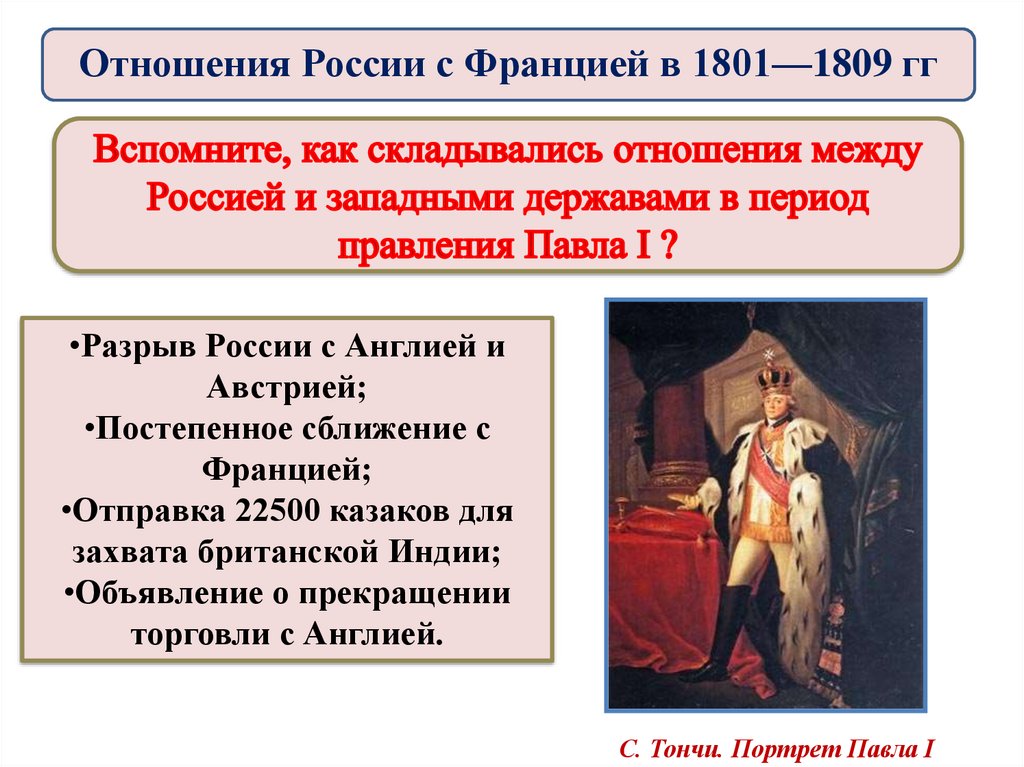 Отношения России с Францией в 1801—1809 гг

Вспомните, как складывались отношения между Россией и западными державами в период правления Павла I ?

•Разрыв России с Англией и Австрией;
•Постепенное сближение с Францией;
•Отправка 22500 казаков для захвата британской Индии;
•Объявление о прекращении торговли с Англией.

С. Тончи. Портрет Павла I